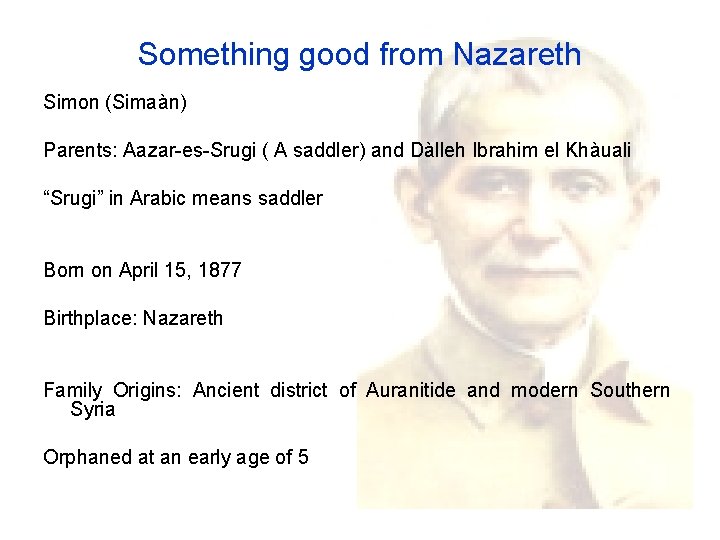 Something good from Nazareth

Simon (Simaàn)

Parents: Aazar-es-Srugi ( A saddler) and Dàlleh Ibrahim el Khàuali

“Srugi” in Arabic means saddler

Born on April 15, 1877

Birthplace: Nazareth

Family Origins: Ancient district of Auranitide and modern Southern Syria

Orphaned at an early age of 5